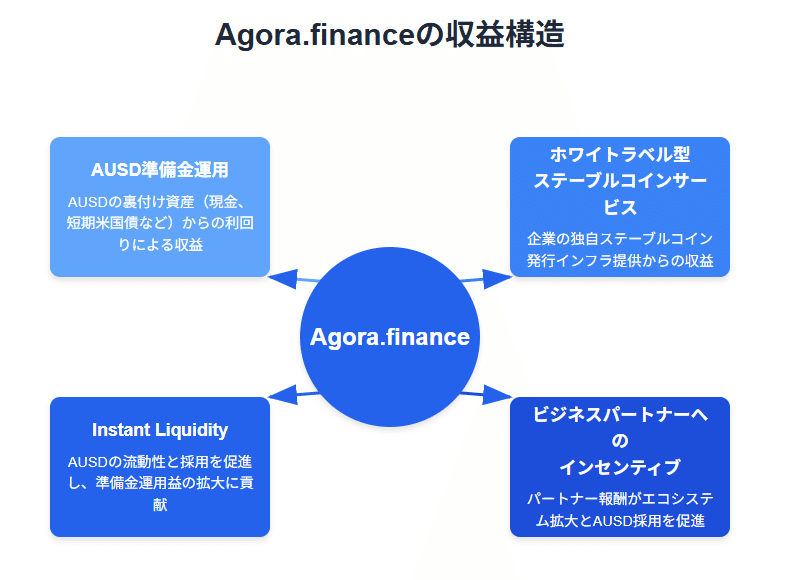 Agora.financeの収益構造

AUSD準備金運用

AUSDの裏付け資産（現金、短期米国債など）からの利回りによる収益

ホワイトラベル型ステーブルコインサービス

企業の独自ステーブルコイン発行インフラ提供からの収益

Agora.finance

Instant Liquidity

AUSDの流動性と採用を促進し、準備金運用益の拡大に貢献

ビジネスパートナーへのインセンティブ

パートナー報酬がエコシステム拡大とAUSD採用を促進